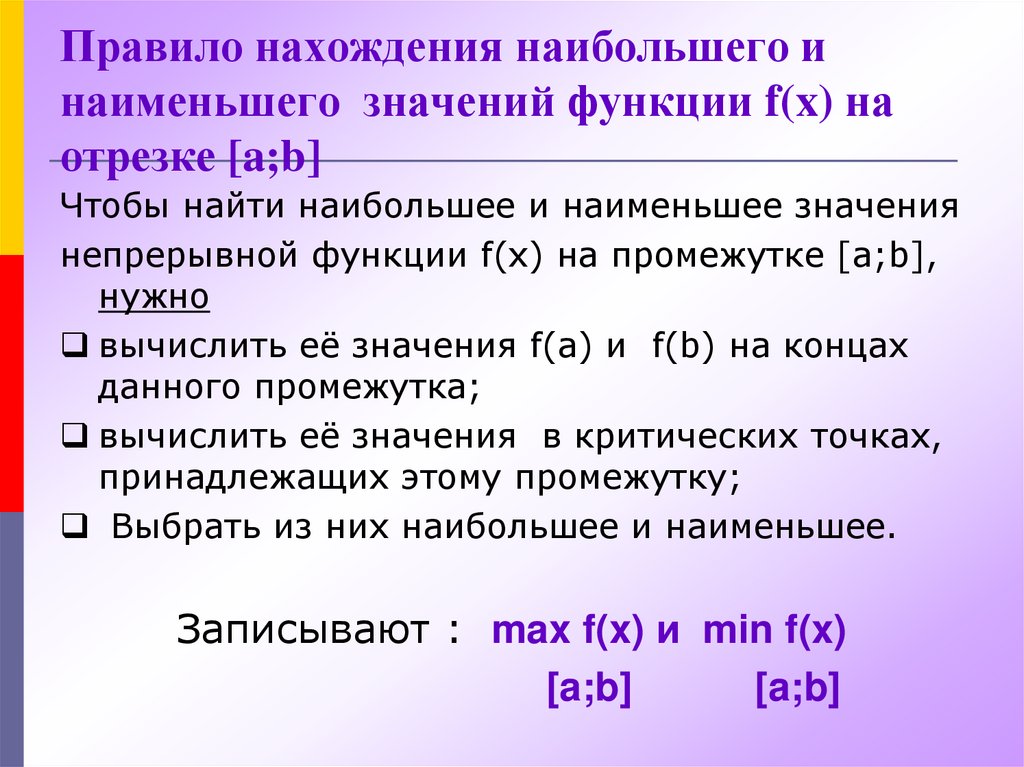 Правило нахождения наибольшего и наименьшего значений функции f(x) на отрезке [a;b]

Чтобы найти наибольшее и наименьшее значения непрерывной функции f(x) на промежутке [a;b], нужно

❑ вычислить её значения f(a) и f(b) на концах данного промежутка;

❑ вычислить её значения в критических точках, принадлежащих этому промежутку;

❑ Выбрать из них наибольшее и наименьшее.

Записывают : max f(x) и min f(x)
[a;b] [a;b]